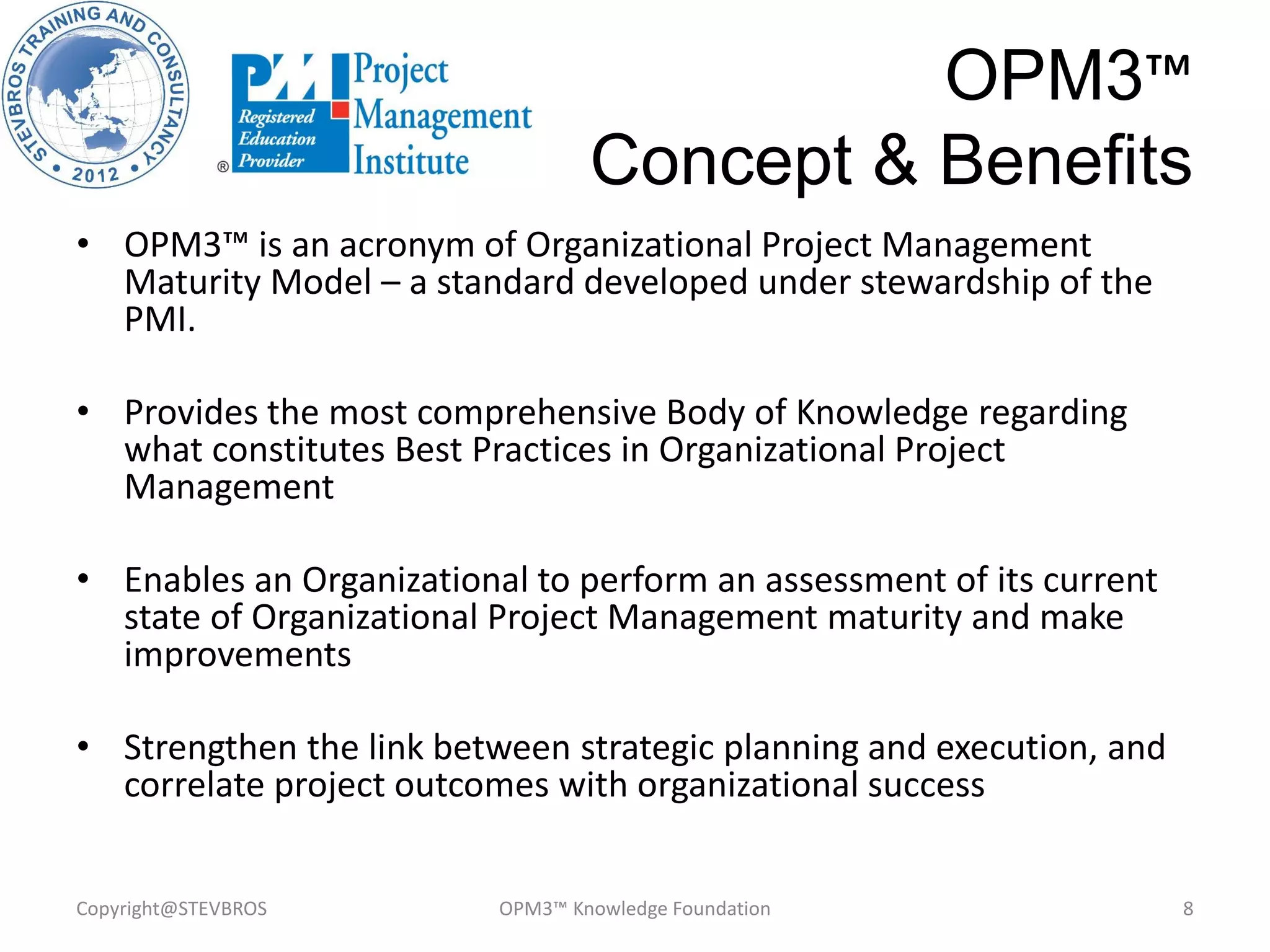 STEVBROS TRAINING AND CONSULTANCY
• 2012 •

PMI Registered Education Provider ® Project Management Institute

OPM3™
Concept & Benefits

• OPM3™ is an acronym of Organizational Project Management Maturity Model – a standard developed under stewardship of the PMI.

• Provides the most comprehensive Body of Knowledge regarding what constitutes Best Practices in Organizational Project Management

• Enables an Organizational to perform an assessment of its current state of Organizational Project Management maturity and make improvements

• Strengthen the link between strategic planning and execution, and correlate project outcomes with organizational success

Copyright@STEVBROS OPM3™ Knowledge Foundation 8